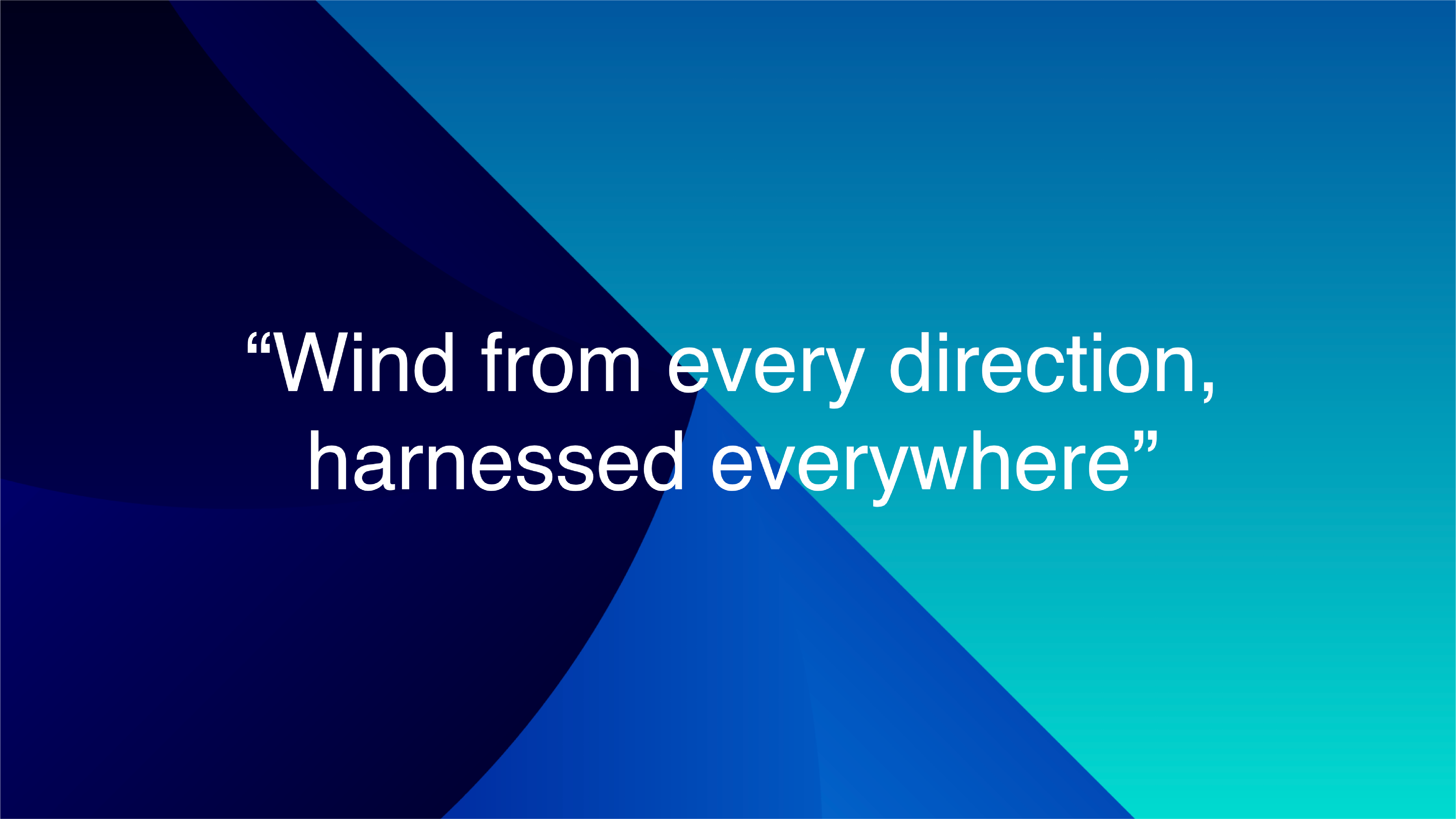 “Wind from every direction, harnessed everywhere”